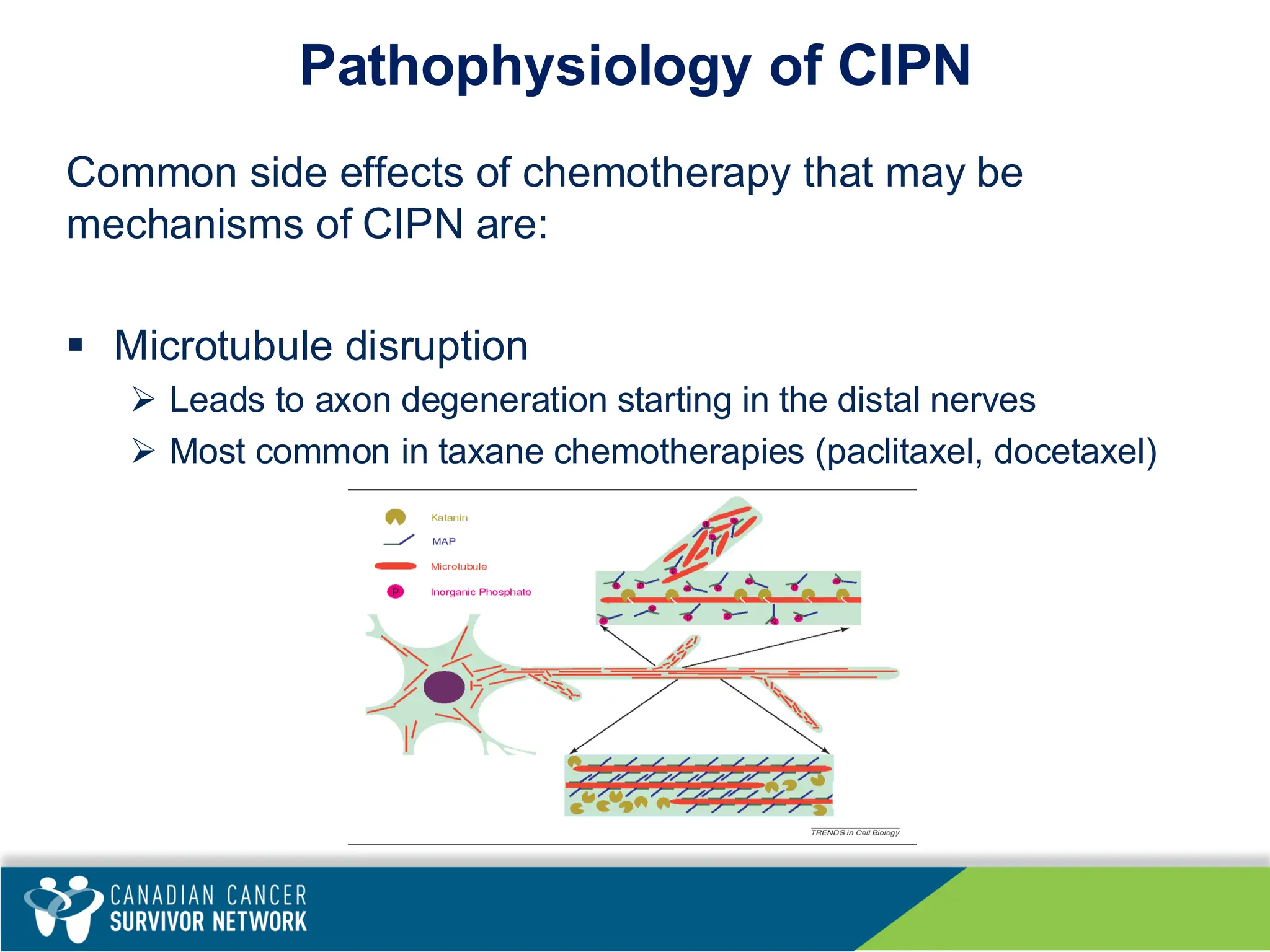 Pathophysiology of CIPN

Common side effects of chemotherapy that may be mechanisms of CIPN are:

▪ Microtubule disruption
➢ Leads to axon degeneration starting in the distal nerves
➢ Most common in taxane chemotherapies (paclitaxel, docetaxel)

Katanin
MAP
Microtubule
P Inorganic Phosphate

TRENDS in Cell Biology

CANADIAN CANCER
SURVIVOR NETWORK